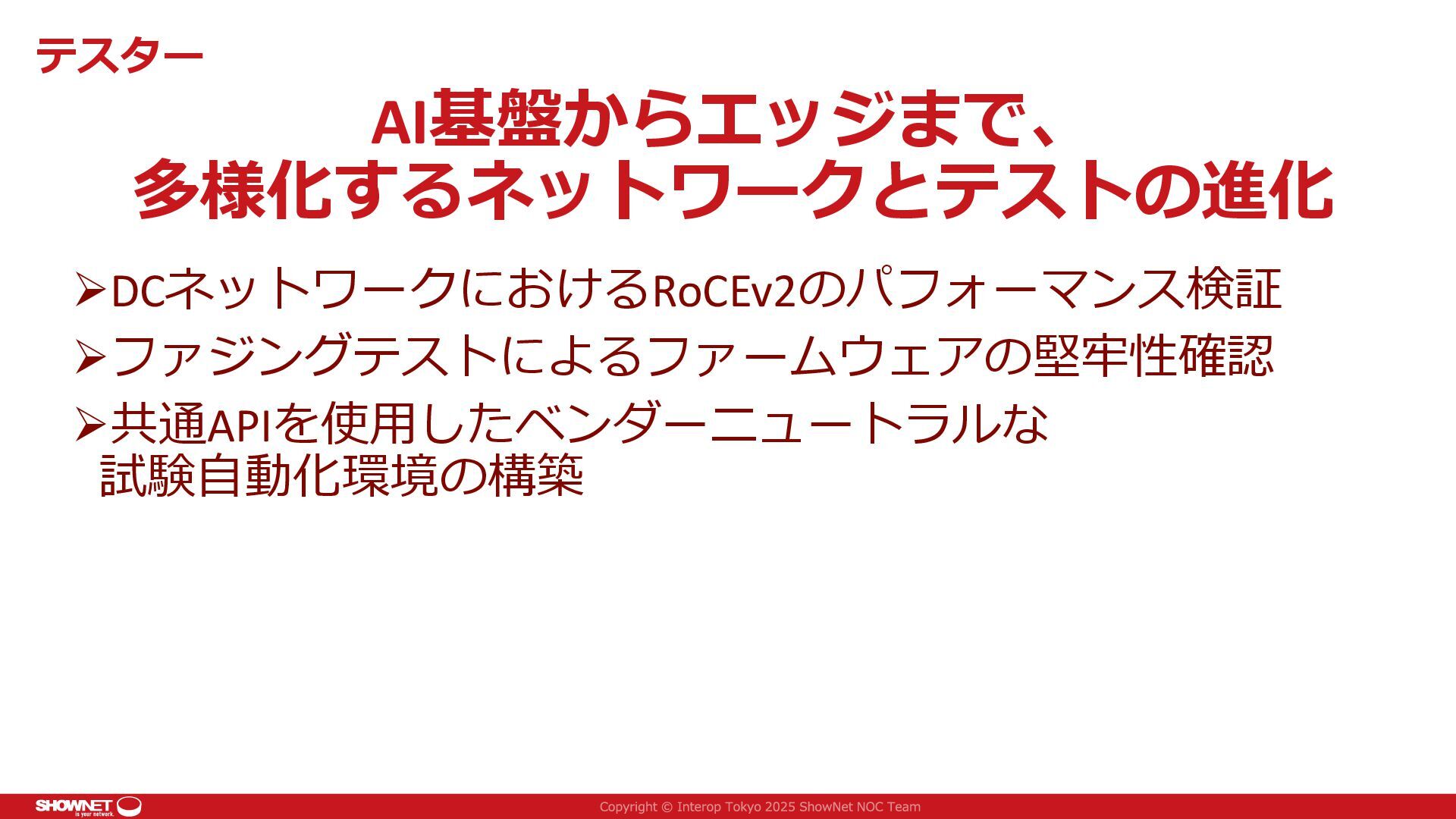 テスター

AI基盤からエッジまで、
多様化するネットワークとテストの進化

➢DCネットワークにおけるRoCEv2のパフォーマンス検証

➢ファジングテストによるファームウェアの堅牢性確認

➢共通APIを使用したベンダーニュートラルな試験自動化環境の構築

SHOWNET is your network.

Copyright © Interop Tokyo 2025 ShowNet NOC Team